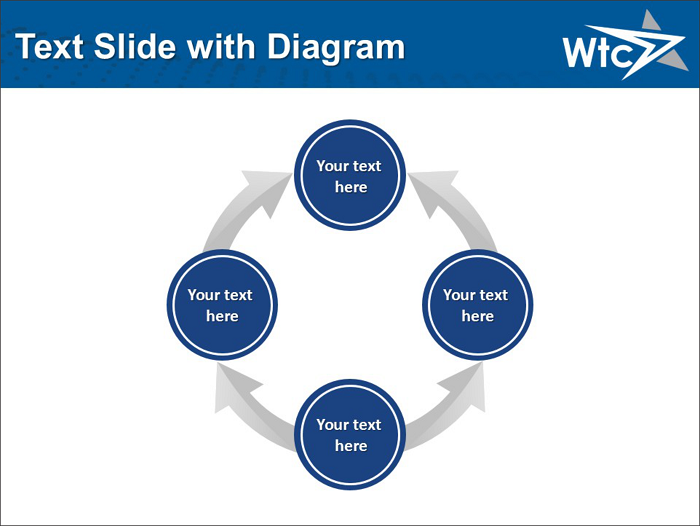 Text Slide with Diagram

Wtc

Your text here

Your text here

Your text here

Your text here